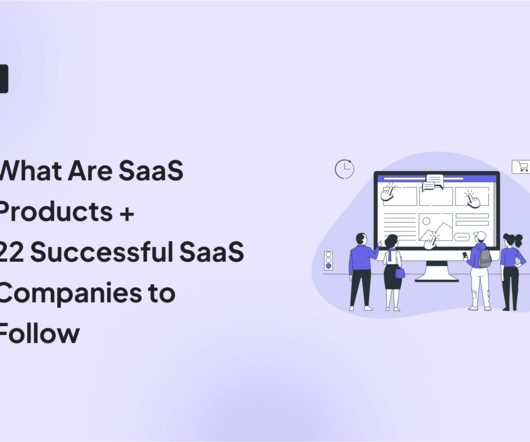 What Are SaaS Products + 22 Successful SaaS Companies to Follow